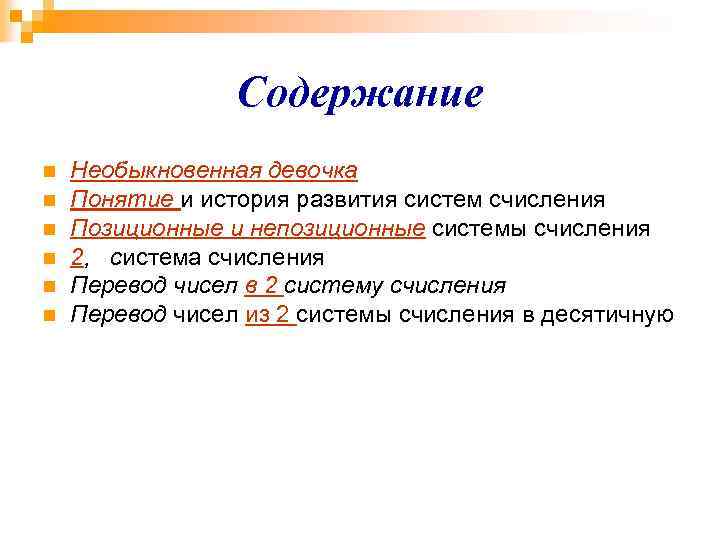 Содержание

Необыкновенная девочка
Понятие и история развития систем счисления
Позиционные и непозиционные системы счисления
2, система счисления
Перевод чисел в 2 систему счисления
Перевод чисел из 2 системы счисления в десятичную